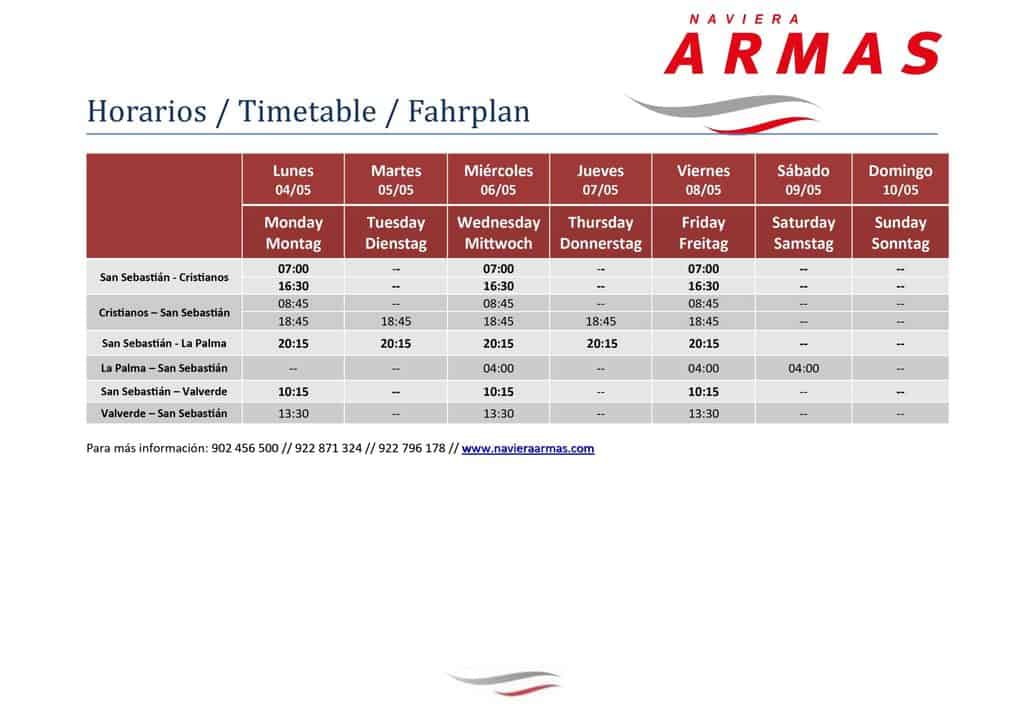 NAVIERA
ARMAS

Horarios / Timetable / Fahrplan

| | Lunes 04/05 | Martes 05/05 | Miércoles 06/05 | Jueves 07/05 | Viernes 08/05 | Sábado 09/05 | Domingo 10/05 |
|---|---|---|---|---|---|---|---|
| | Monday Montag | Tuesday Dienstag | Wednesday Mittwoch | Thursday Donnerstag | Friday Freitag | Saturday Samstag | Sunday Sonntag |
| San Sebastián - Cristianos | 07:00 | -- | 07:00 | -- | 07:00 | -- | -- |
| | 16:30 | -- | 16:30 | -- | 16:30 | -- | -- |
| Cristianos – San Sebastián | 08:45 | -- | 08:45 | -- | 08:45 | -- | -- |
| | 18:45 | 18:45 | 18:45 | 18:45 | 18:45 | -- | -- |
| San Sebastián - La Palma | 20:15 | 20:15 | 20:15 | 20:15 | 20:15 | -- | -- |
| La Palma – San Sebastián | -- | -- | 04:00 | -- | 04:00 | 04:00 | -- |
| San Sebastián – Valverde | 10:15 | -- | 10:15 | -- | 10:15 | -- | -- |
| Valverde – San Sebastián | 13:30 | -- | 13:30 | -- | 13:30 | -- | -- |

Para más información: 902 456 500 // 922 871 324 // 922 796 178 // www.navieraarmas.com